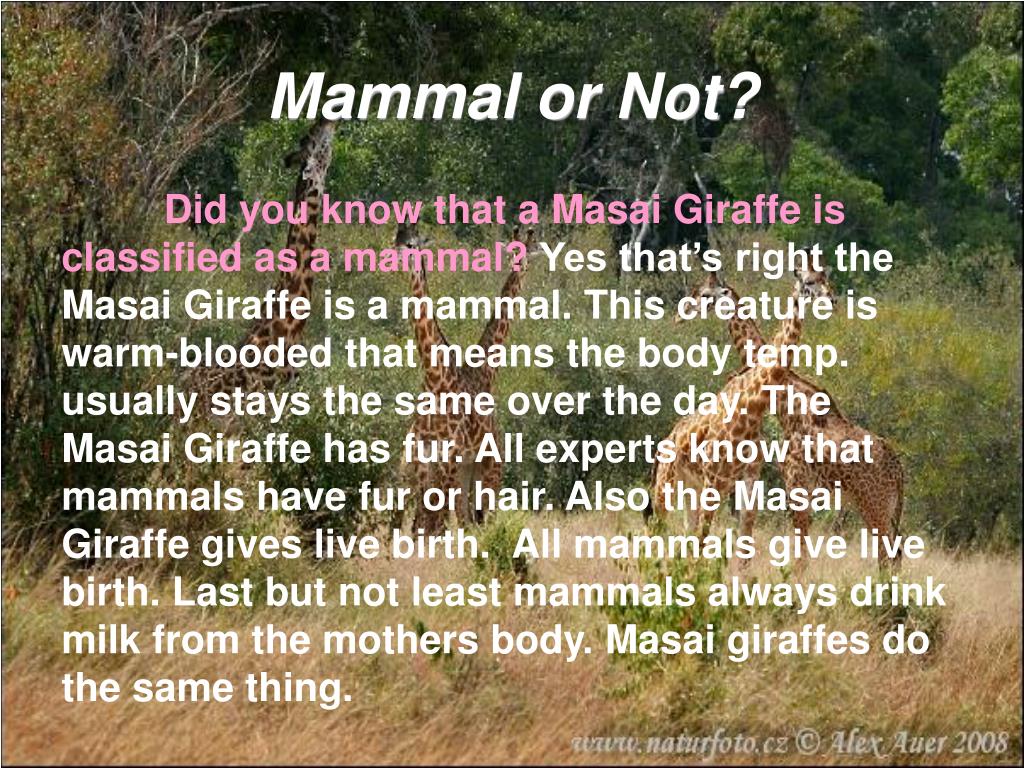 Mammal or Not?

Did you know that a Masai Giraffe is classified as a mammal? Yes that’s right the Masai Giraffe is a mammal. This creature is warm-blooded that means the body temp. usually stays the same over the day. The Masai Giraffe has fur. All experts know that mammals have fur or hair. Also the Masai Giraffe gives live birth. All mammals give live birth. Last but not least mammals always drink milk from the mothers body. Masai giraffes do the same thing.

www.naturfoto.cz © Alex Auer 2008